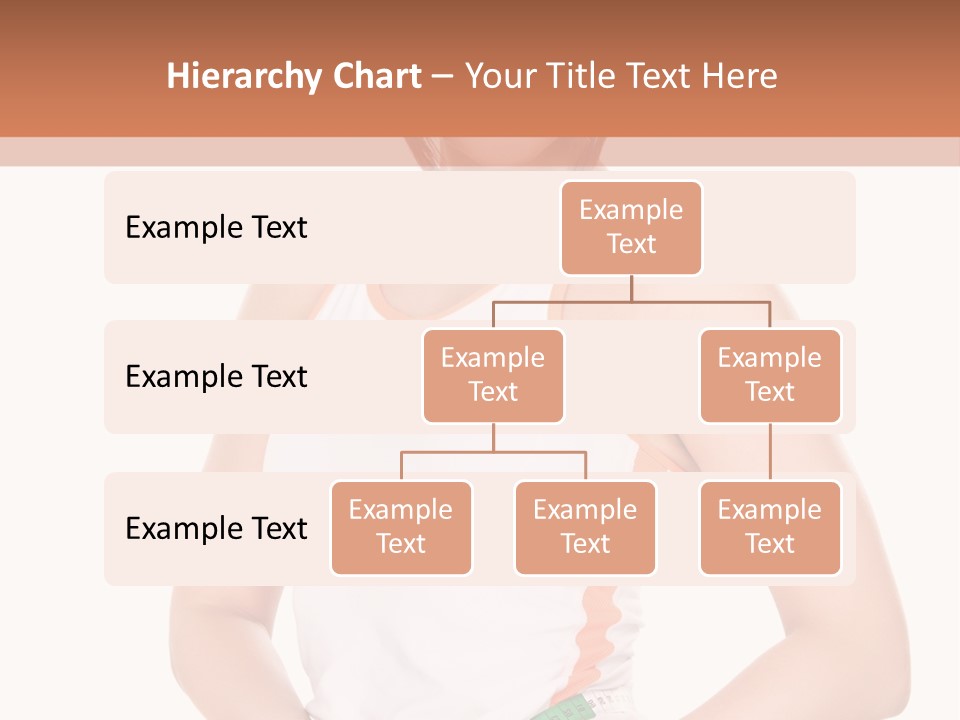 Hierarchy Chart – Your Title Text Here

Example Text

Example Text

Example Text

Example Text

Example Text

Example Text

Example Text

Example Text

Example Text